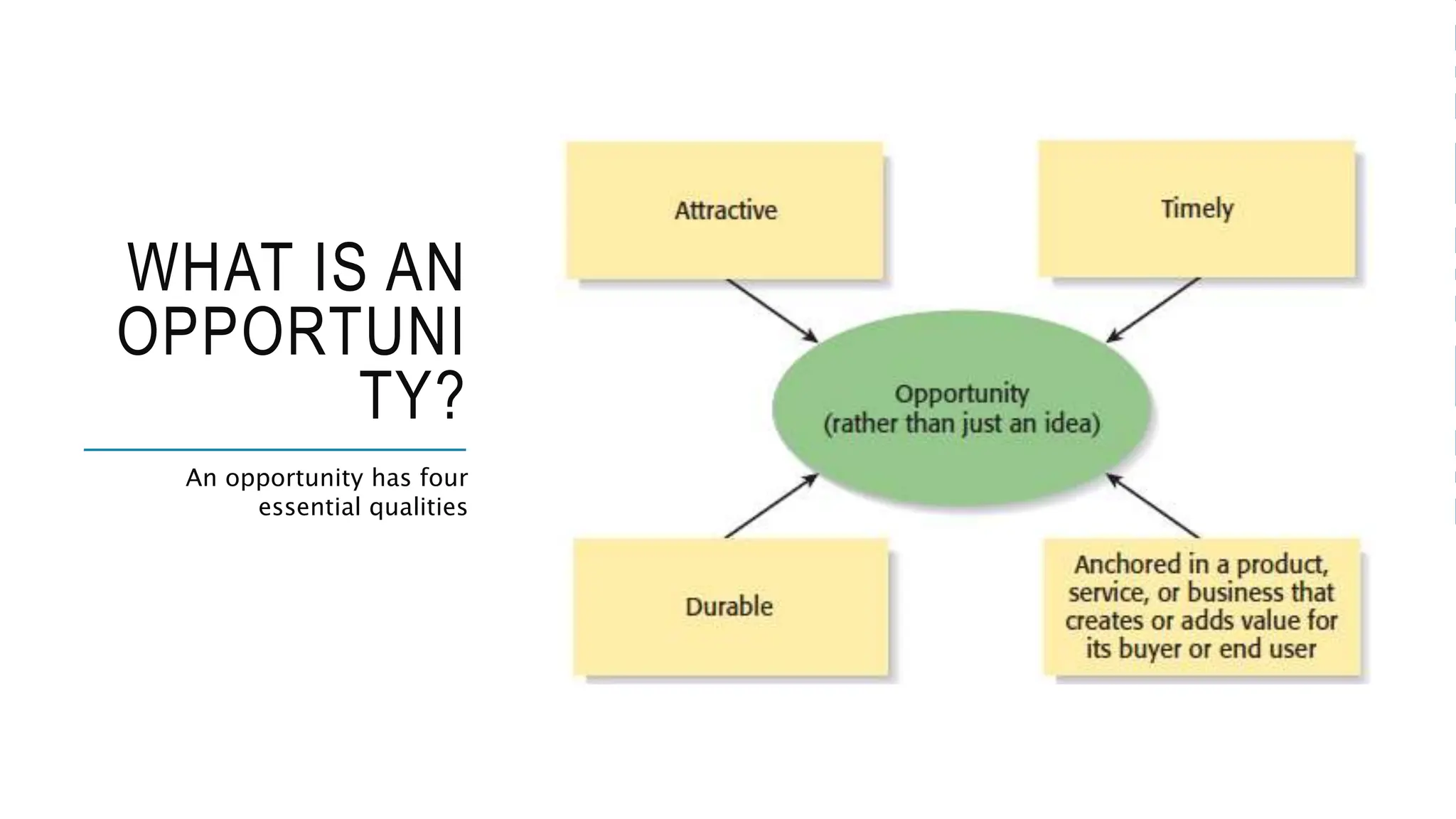 WHAT IS AN OPPORTUNI TY?

An opportunity has four essential qualities

Attractive

Timely

Opportunity
(rather than just an idea)

Durable

Anchored in a product, service, or business that creates or adds value for its buyer or end user